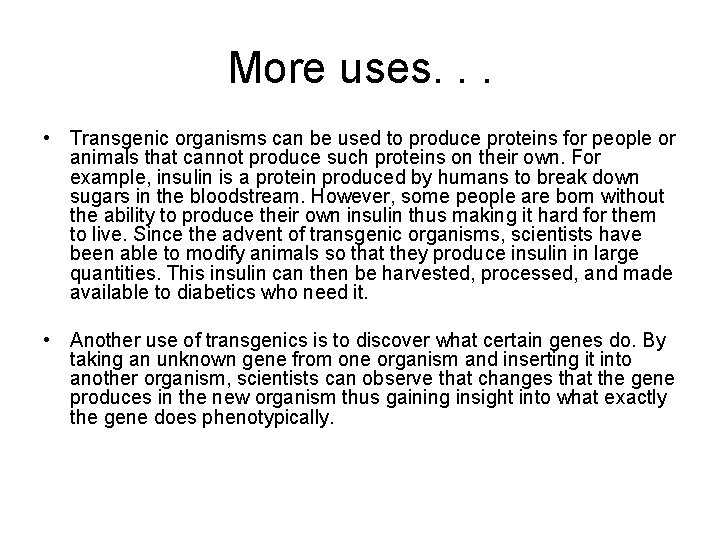 More uses. . .

• Transgenic organisms can be used to produce proteins for people or animals that cannot produce such proteins on their own. For example, insulin is a protein produced by humans to break down sugars in the bloodstream. However, some people are born without the ability to produce their own insulin thus making it hard for them to live. Since the advent of transgenic organisms, scientists have been able to modify animals so that they produce insulin in large quantities. This insulin can then be harvested, processed, and made available to diabetics who need it.

• Another use of transgenics is to discover what certain genes do. By taking an unknown gene from one organism and inserting it into another organism, scientists can observe that changes that the gene produces in the new organism thus gaining insight into what exactly the gene does phenotypically.